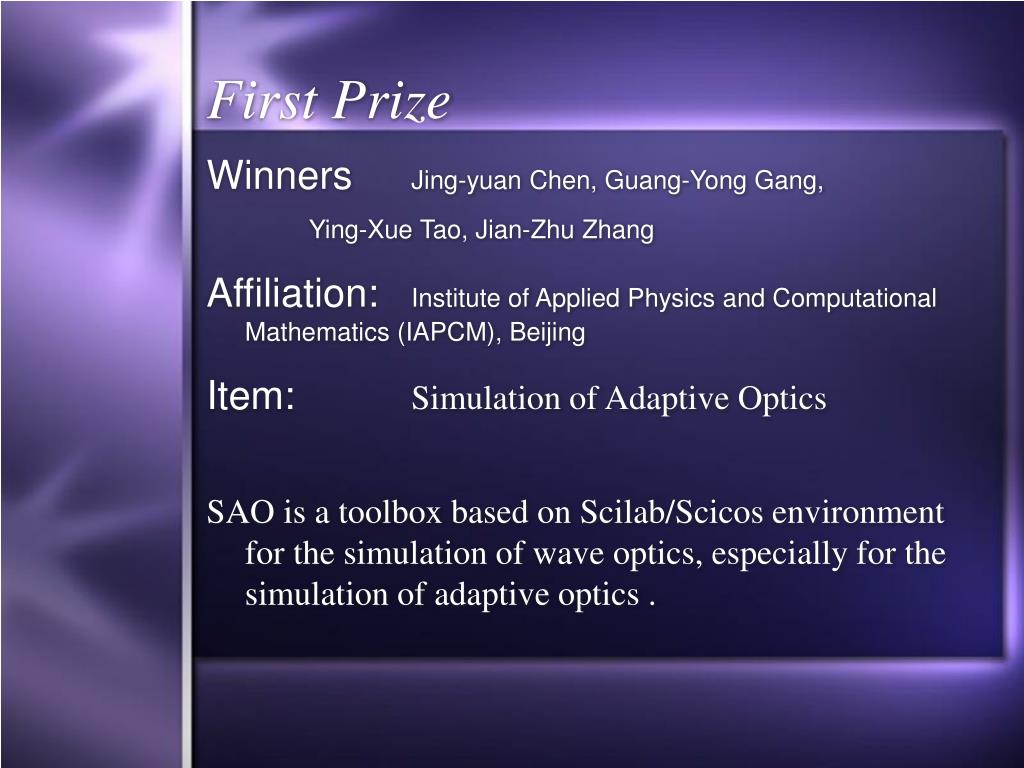 First Prize

Winners Jing-yuan Chen, Guang-Yong Gang, Ying-Xue Tao, Jian-Zhu Zhang

Affiliation: Institute of Applied Physics and Computational Mathematics (IAPCM), Beijing

Item: Simulation of Adaptive Optics

SAO is a toolbox based on Scilab/Scicos environment for the simulation of wave optics, especially for the simulation of adaptive optics .